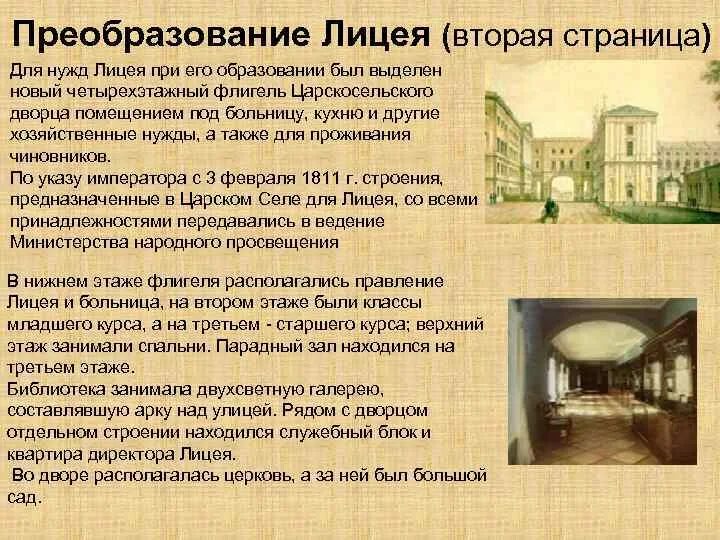 Преобразование Лицея (вторая страница)

Для нужд Лицея при его образовании был выделен новый четырехэтажный флигель Царскосельского дворца помещением под больницу, кухню и другие хозяйственные нужды, а также для проживания чиновников.
По указу императора с 3 февраля 1811 г. строения, предназначенные в Царском Селе для Лицея, со всеми принадлежностями передавались в ведение Министерства народного просвещения

В нижнем этаже флигеля располагались правление Лицея и больница, на втором этаже были классы младшего курса, а на третьем - старшего курса; верхний этаж занимали спальни. Парадный зал находился на третьем этаже.
Библиотека занимала двухсветную галерею, составлявшую арку над улицей. Рядом с дворцом отдельном строении находился служебный блок и квартира директора Лицея.
Во дворе располагалась церковь, а за ней был большой сад.